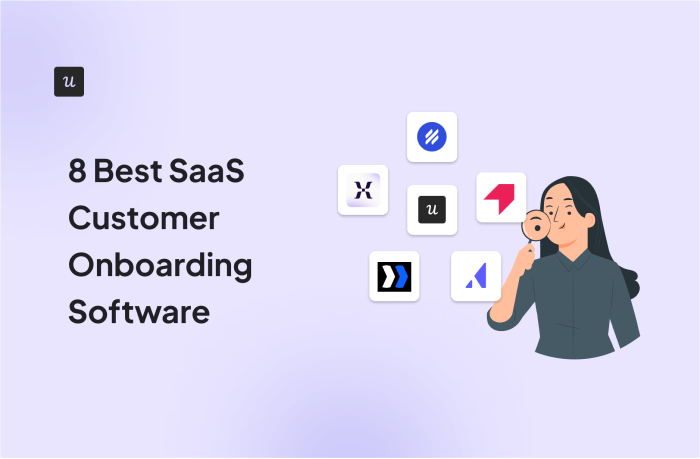 u

8 Best SaaS Customer Onboarding Software

u